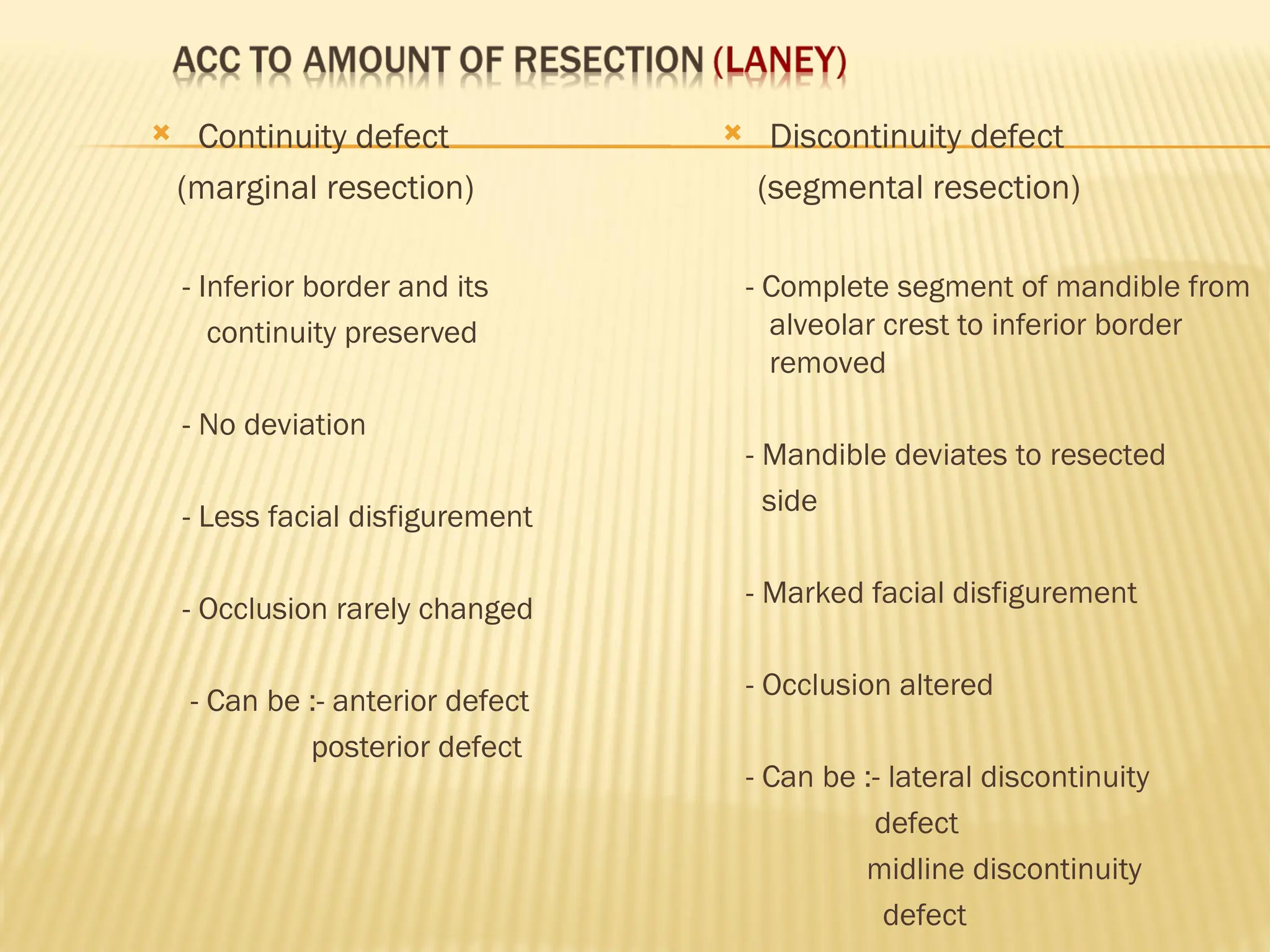 ACC TO AMOUNT OF RESECTION (LANEY)

Continuity defect
(marginal resection)

- Inferior border and its continuity preserved

- No deviation

- Less facial disfigurement

- Occlusion rarely changed

- Can be :- anterior defect
posterior defect

Discontinuity defect
(segmental resection)

- Complete segment of mandible from alveolar crest to inferior border removed

- Mandible deviates to resected side

- Marked facial disfigurement

- Occlusion altered

- Can be :- lateral discontinuity defect
midline discontinuity defect